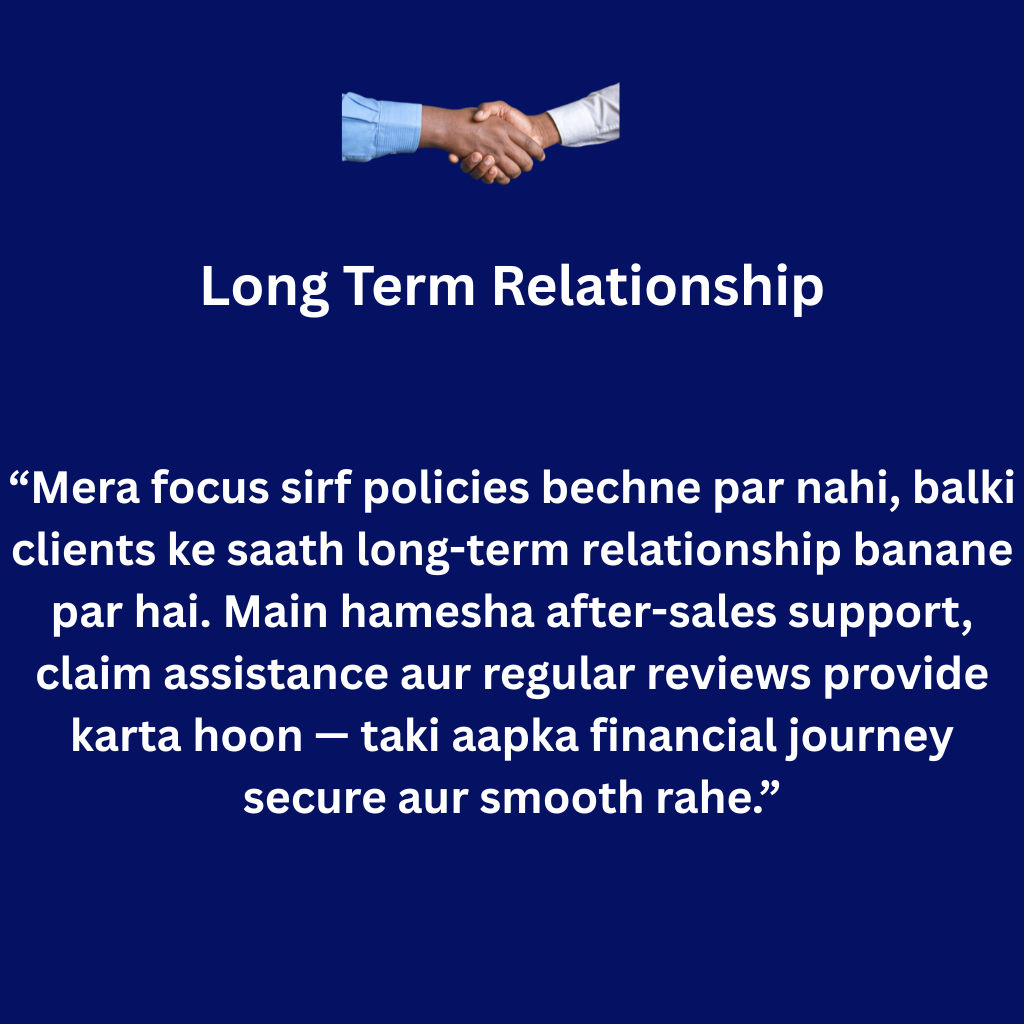 Long Term Relationship

“Mera focus sirf policies bechne par nahi, balki clients ke saath long-term relationship banane par hai. Main hamesha after-sales support, claim assistance aur regular reviews provide karta hoon — taki aapka financial journey secure aur smooth rahe.”